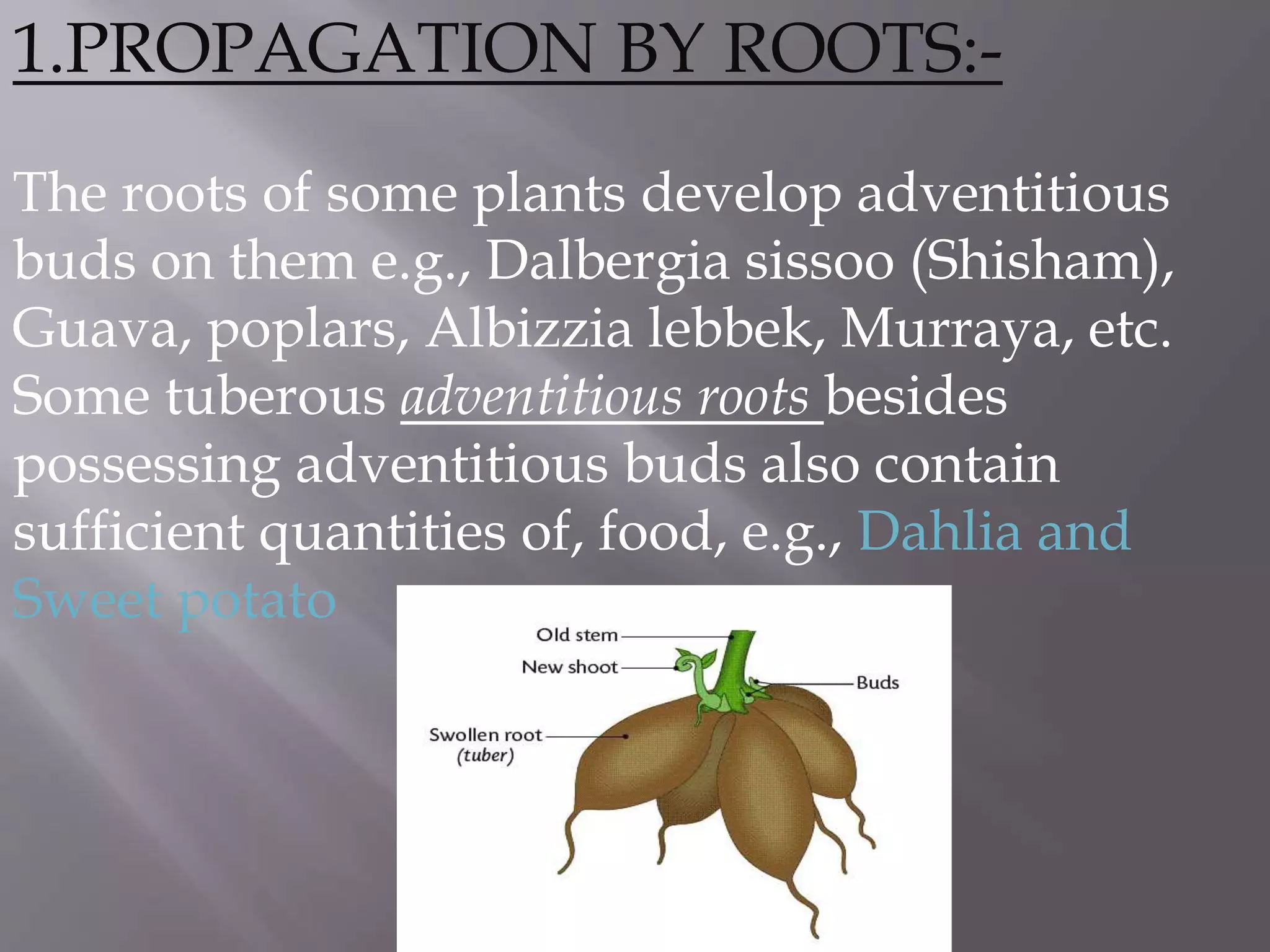 1.PROPAGATION BY ROOTS:-

The roots of some plants develop adventitious buds on them e.g., Dalbergia sissoo (Shisham), Guava, poplars, Albizzia lebbek, Murraya, etc. Some tuberous adventitious roots besides possessing adventitious buds also contain sufficient quantities of, food, e.g., Dahlia and Sweet potato

Old stem
New shoot
Buds
Swollen root
(tuber)